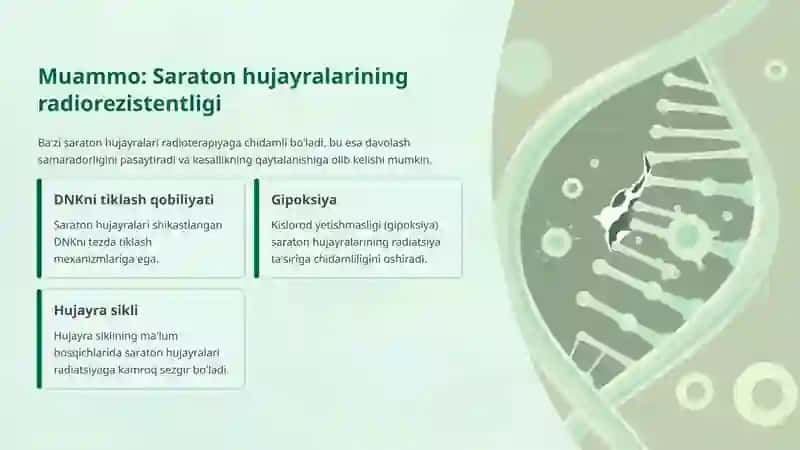 Muammo: Saraton hujayralarining radiorezistentligi

Ba'zi saraton hujayralari radioterapiyaga chidamli bo'ladi, bu esa davolash samaradorligini pasaytiradi va kasallikning qaytalanishiga olib kelishi mumkin.

DNKni tiklash qobiliyati

Saraton hujayralari shikastlangan DNKni tezda tiklash mexanizmlariga ega.

Gipoksiya

Kislorod yetishmasligi (gipoksiya) saraton hujayralarining radiatsiya ta'siriga chidamliligini oshiradi.

Hujayra sikli

Hujayra siklining ma'lum bosqichlarida saraton hujayralari radiatsiyaga kamroq sezgir bo'ladi.